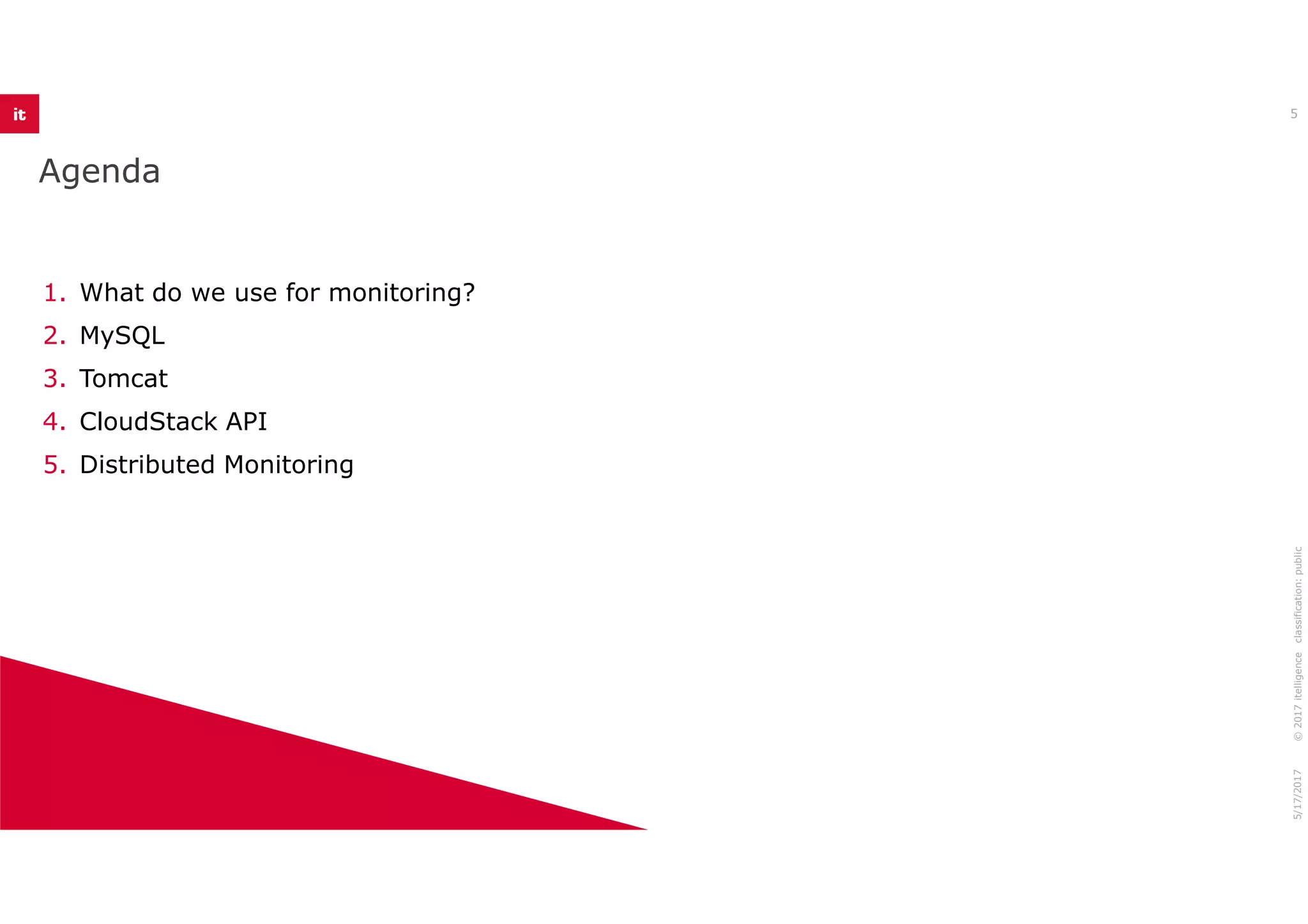 it

5

Agenda

1. What do we use for monitoring?
2. MySQL
3. Tomcat
4. CloudStack API
5. Distributed Monitoring

5/17/2017 © 2017 itelligence classification: public